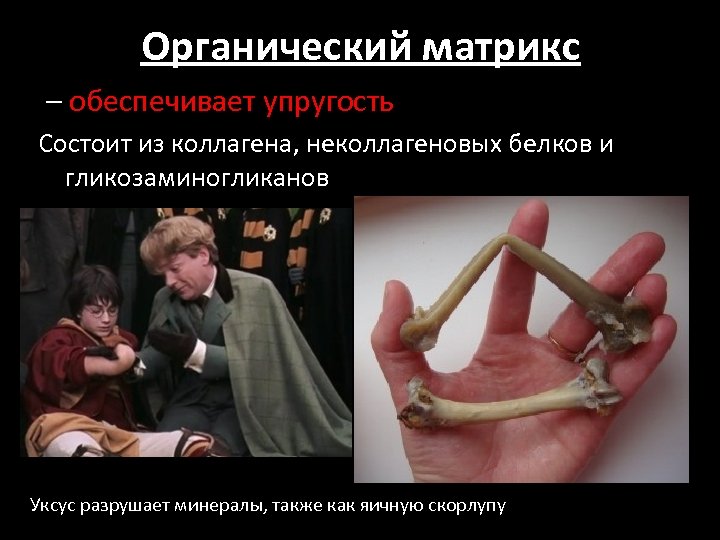 Органический матрикс

– обеспечивает упругость

Состоит из коллагена, неколлагеновых белков и гликозаминогликанов

Уксус разрушает минералы, также как яичную скорлупу